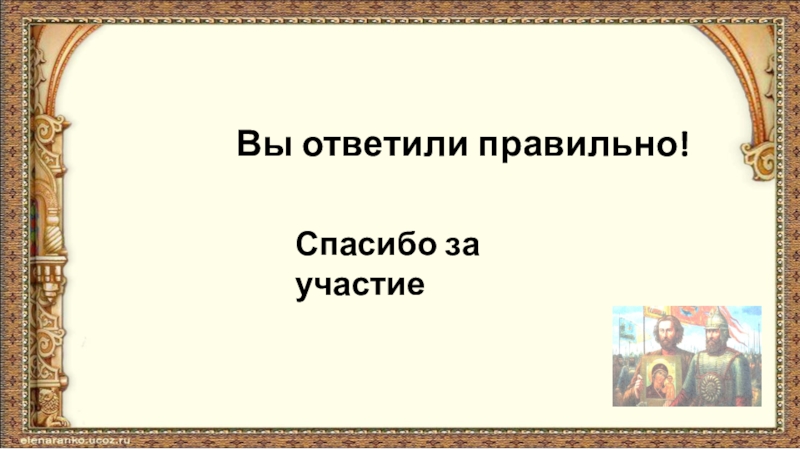 Вы ответили правильно!

Спасибо за участие

elenaranko.ucoz.ru